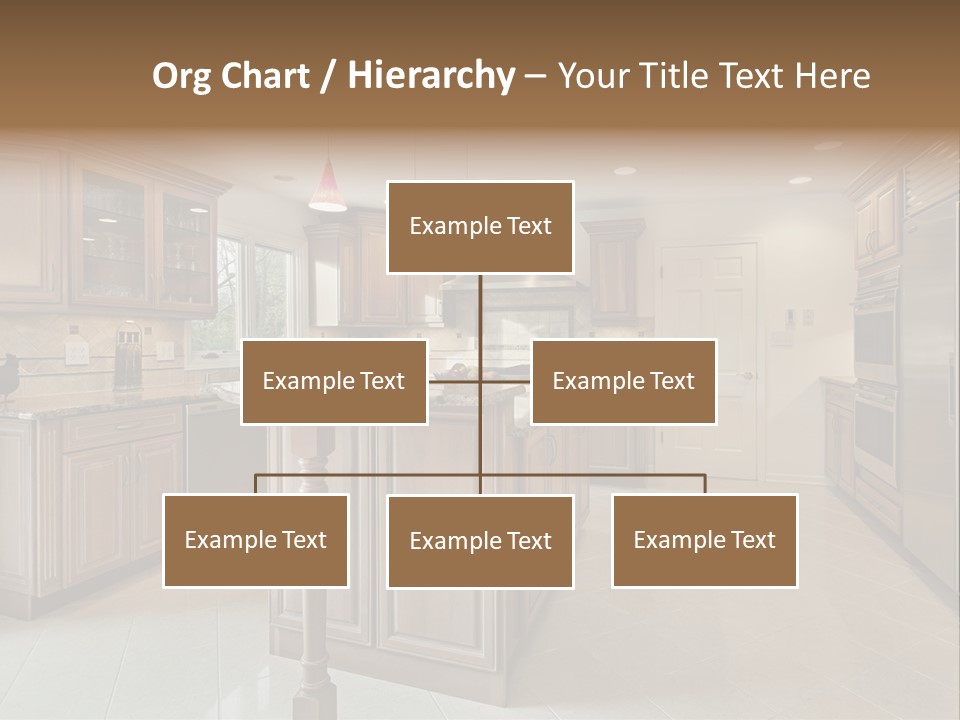 Org Chart / Hierarchy – Your Title Text Here

Example Text

Example Text

Example Text

Example Text

Example Text

Example Text